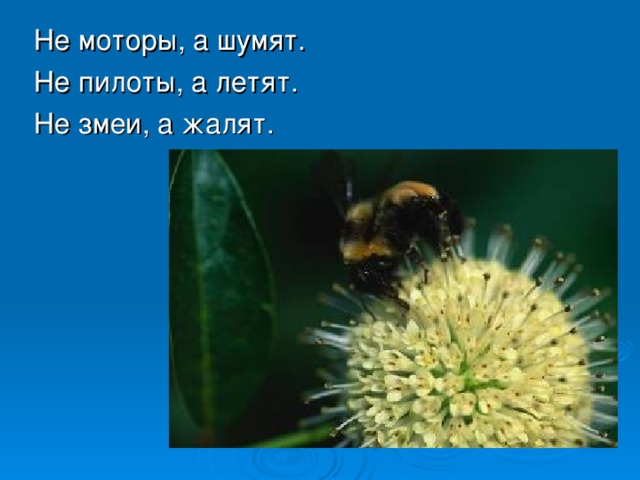 Не моторы, а шумят.
Не пилоты, а летят.
Не змеи, а жалят.